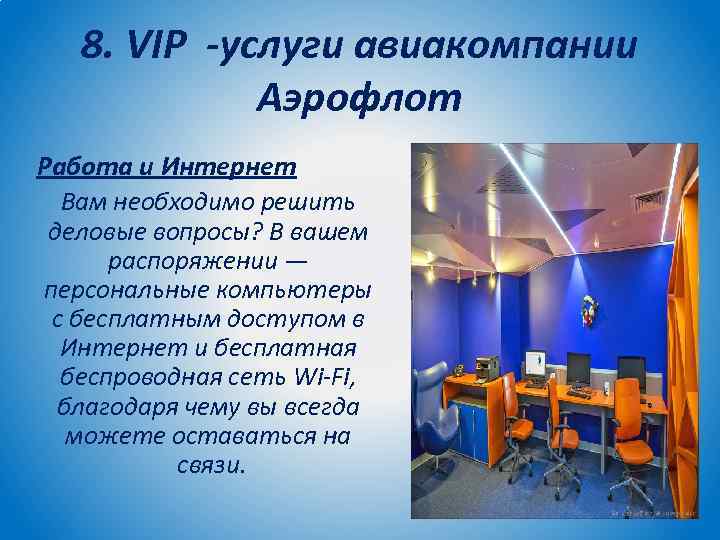 8. VIP -услуги авиакомпании Аэрофлот

Работа и Интернет

Вам необходимо решить деловые вопросы? В вашем распоряжении — персональные компьютеры с бесплатным доступом в Интернет и бесплатная беспроводная сеть Wi-Fi, благодаря чему вы всегда можете оставаться на связи.